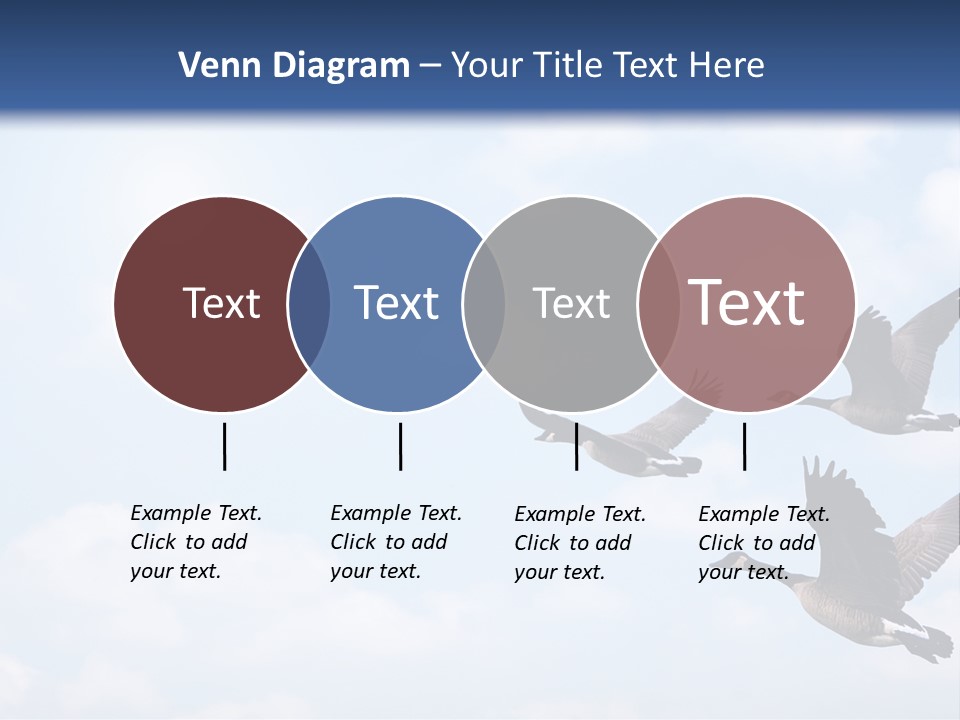 Venn Diagram – Your Title Text Here

Text

Text

Text

Text

Example Text. Click to add your text.

Example Text. Click to add your text.

Example Text. Click to add your text.

Example Text. Click to add your text.